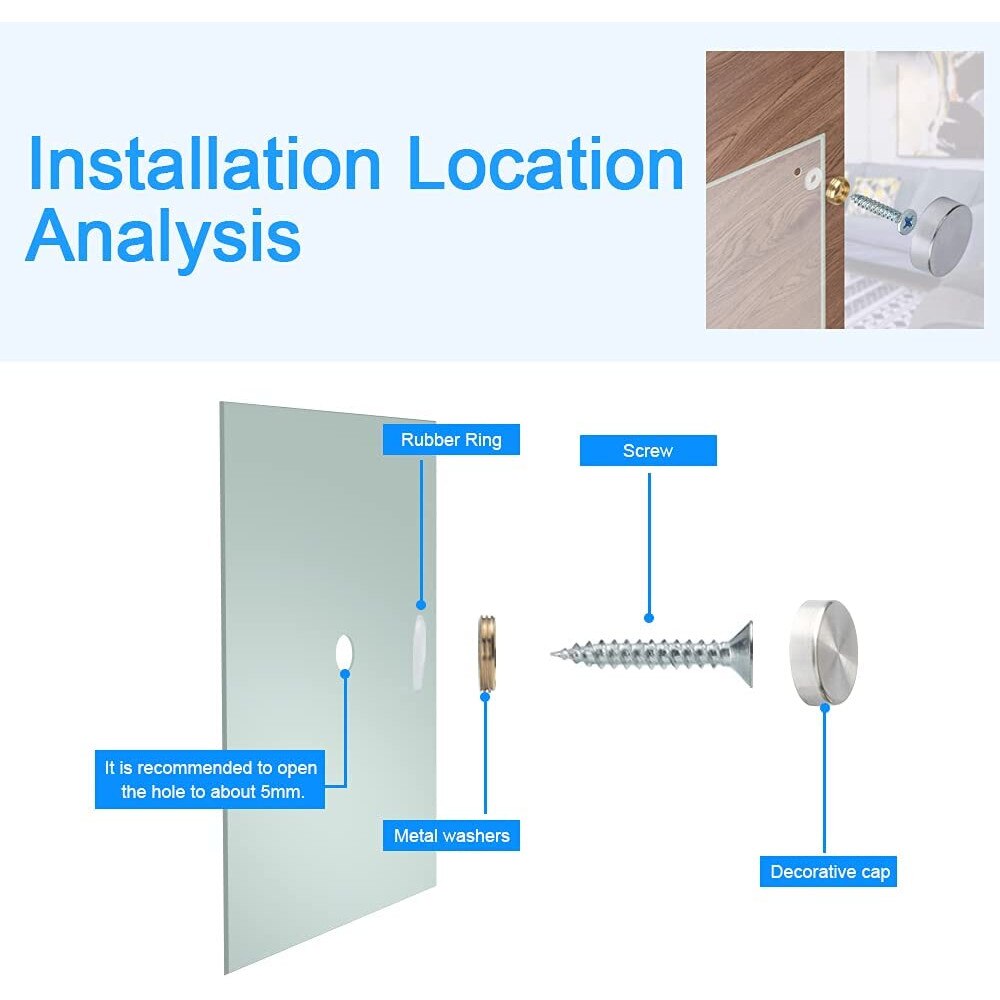 Installation Location Analysis

Rubber Ring

Screw

It is recommended to open the hole to about 5mm.

Metal washers

Decorative cap